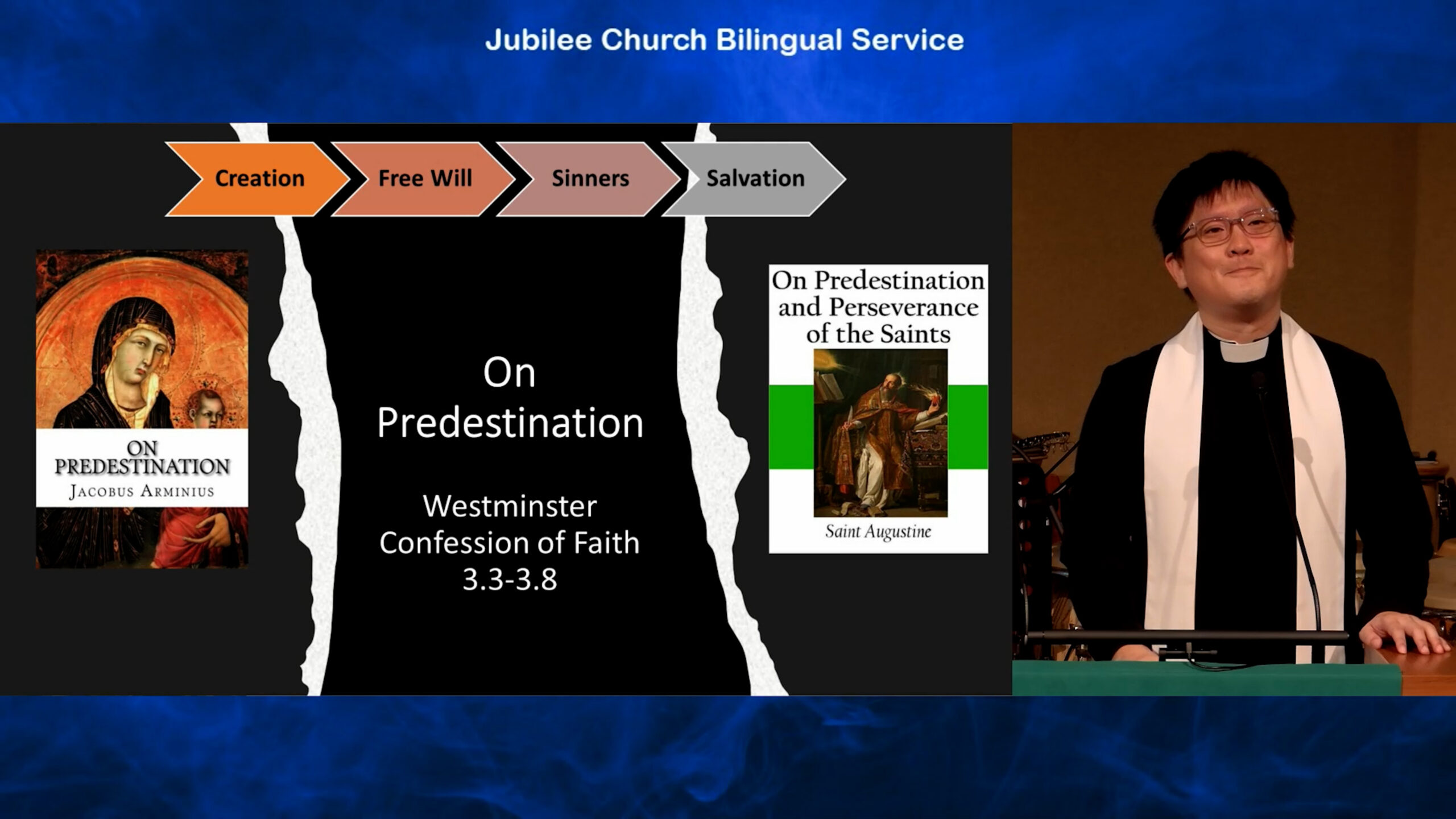 Jubilee Church Bilingual Service

Creation

Free Will

Sinners

Salvation

ON PREDESTINATION
JACOBUS ARMINIUS

On Predestination

Westminster Confession of Faith 3.3-3.8

On Predestination and Perseverance of the Saints

Saint Augustine